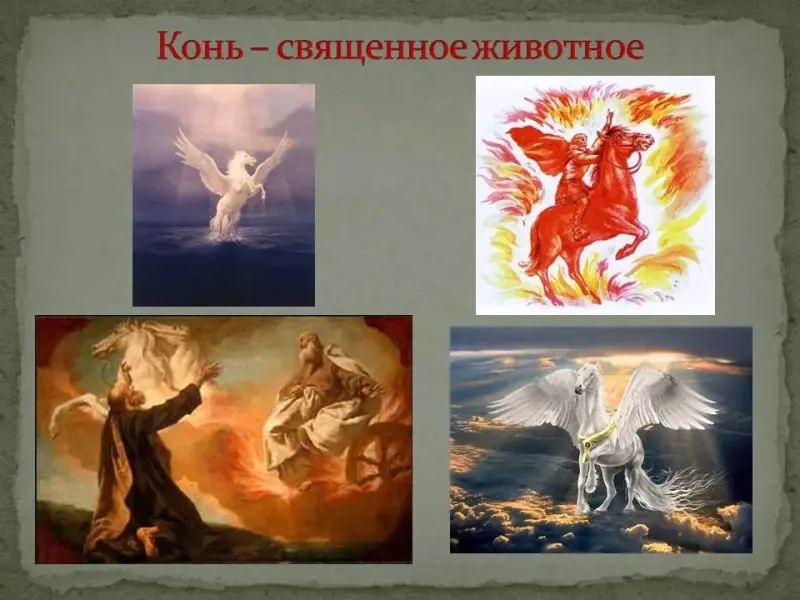 Конь – священное животное